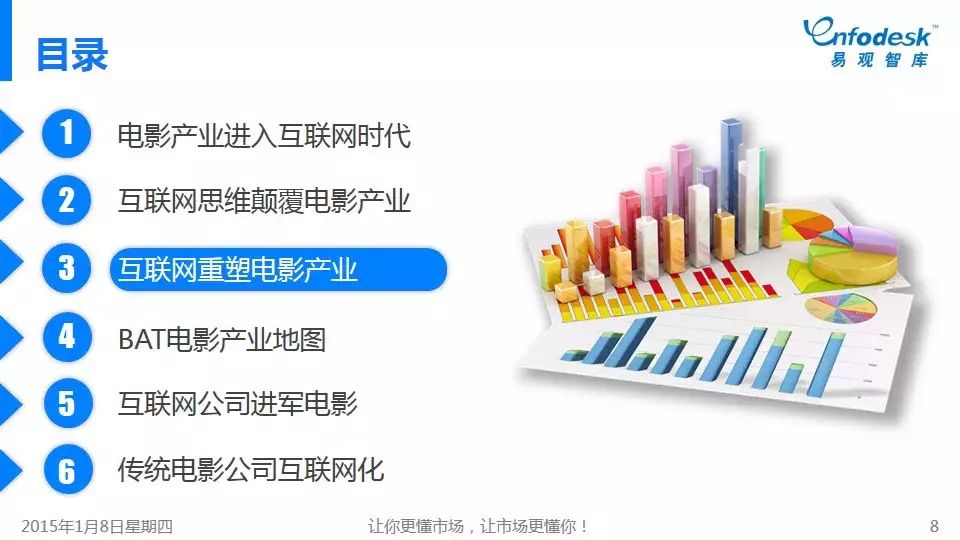 目录

Enfodesk™
易观智库

1 电影产业进入互联网时代

2 互联网思维颠覆电影产业

3 互联网重塑电影产业

4 BAT电影产业地图

5 互联网公司进军电影

6 传统电影公司互联网化

2015年1月8日星期四

让你更懂市场，让市场更懂你！

8